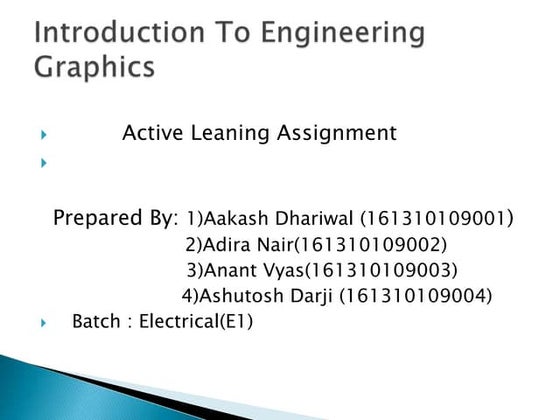 Introduction To Engineering Graphics

Active Leaning Assignment

Prepared By: 1)Aakash Dhariwal (161310109001)
2)Adira Nair(161310109002)
3)Anant Vyas(161310109003)
4)Ashutosh Darji (161310109004)

Batch : Electrical(E1)